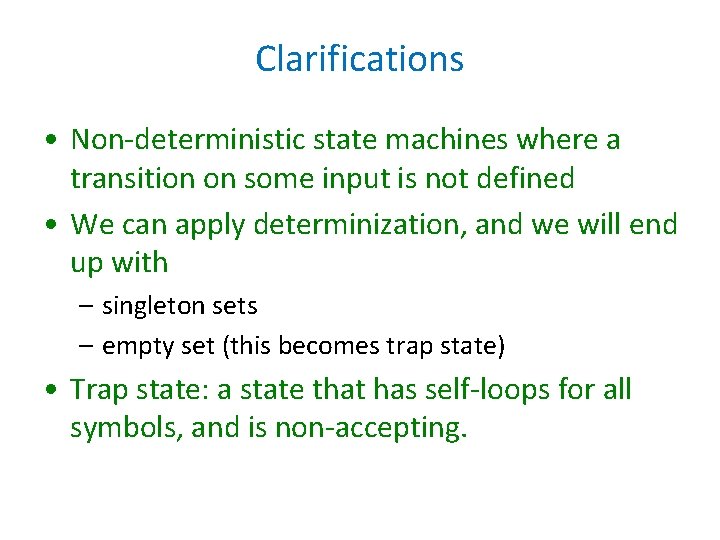 Clarifications

• Non-deterministic state machines where a transition on some input is not defined

• We can apply determinization, and we will end up with

– singleton sets

– empty set (this becomes trap state)

• Trap state: a state that has self-loops for all symbols, and is non-accepting.